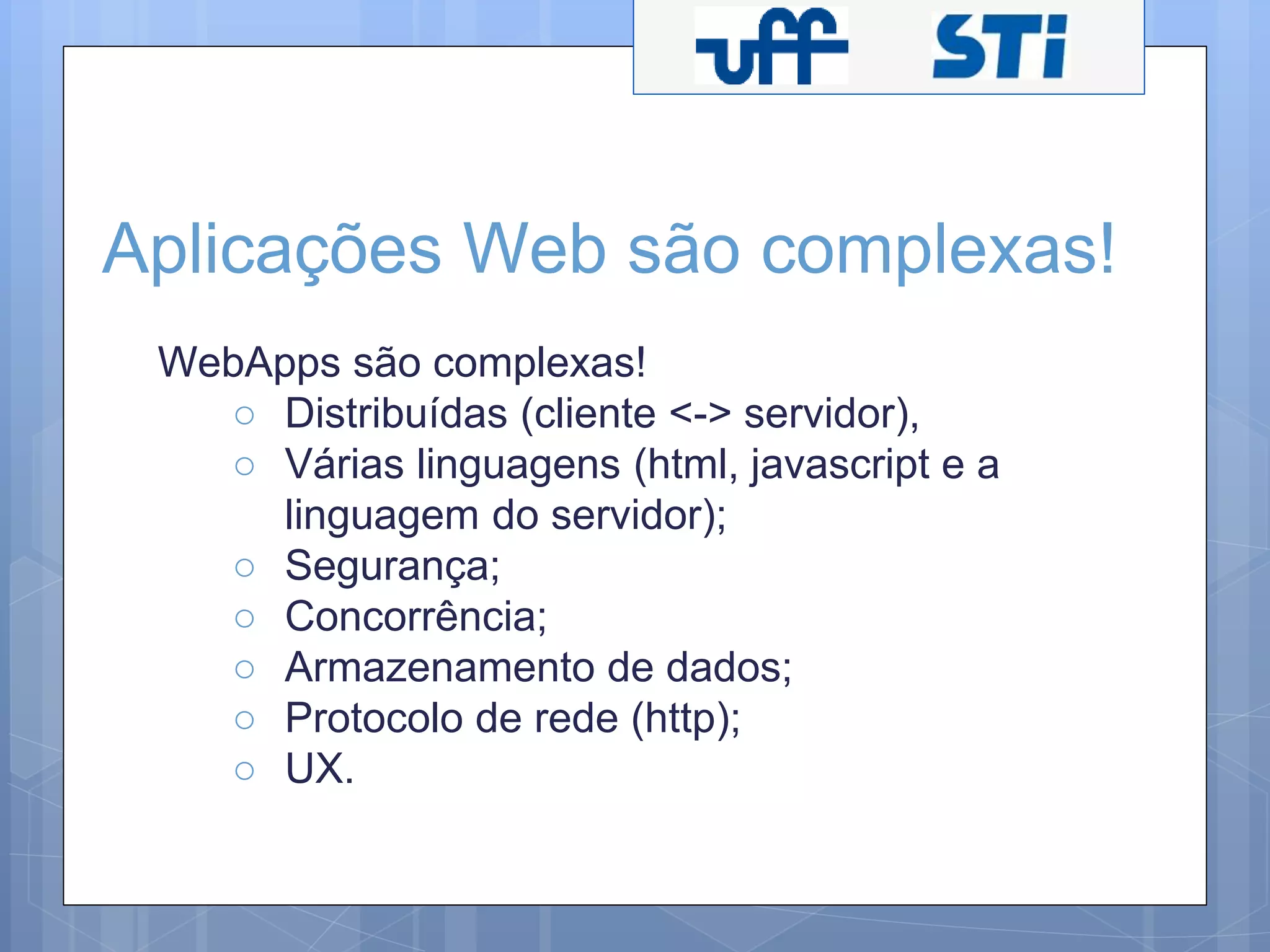 uff STi

Aplicações Web são complexas!

WebApps são complexas!
○ Distribuídas (cliente <-> servidor),
○ Várias linguagens (html, javascript e a linguagem do servidor);
○ Segurança;
○ Concorrência;
○ Armazenamento de dados;
○ Protocolo de rede (http);
○ UX.